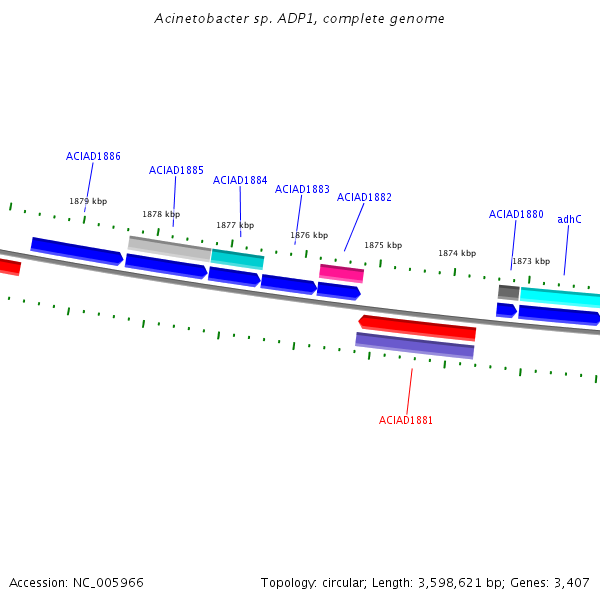 Acinetobacter sp. ADP1, complete genome

ACIAD1886

ACIAD1885

ACIAD1884

ACIAD1883

ACIAD1882

ACIAD1880

adhC

1879 kbp

1878 kbp

1877 kbp

1876 kbp

1875 kbp

1874 kbp

1873 kbp

ACIAD1881

Accession: NC_005966

Topology: circular; Length: 3,598,621 bp; Genes: 3,407